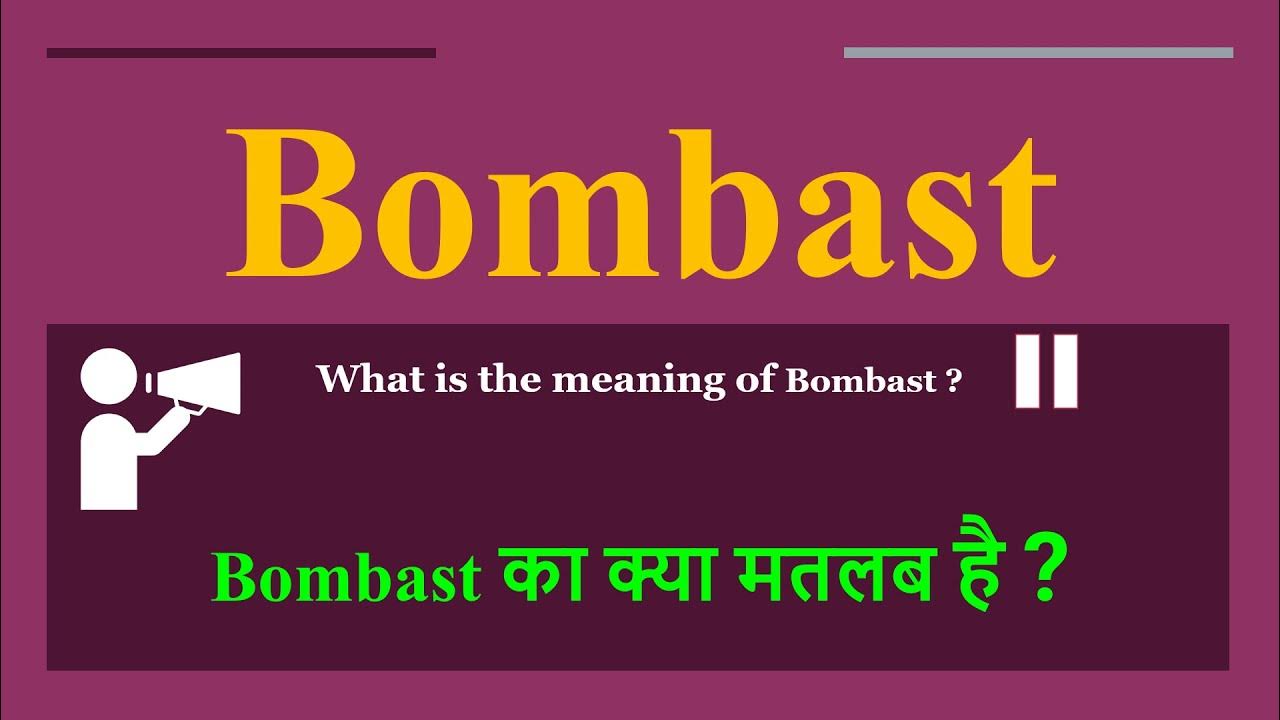 Bombast

What is the meaning of Bombast ?

Bombast का क्या मतलब है ?